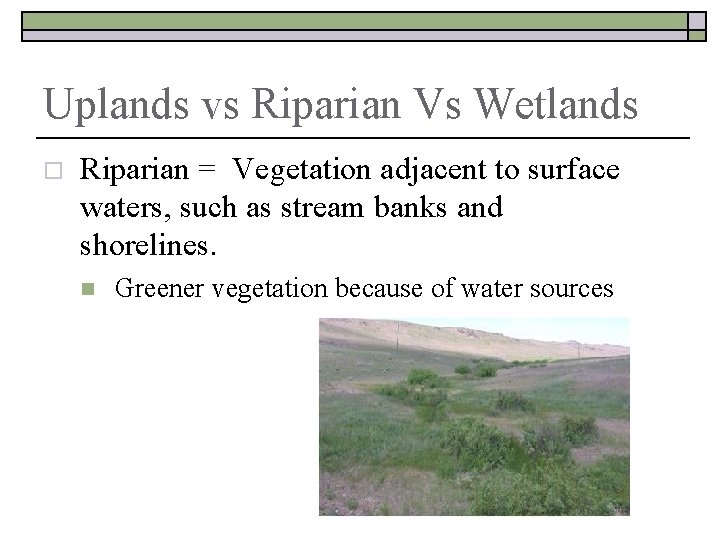 Uplands vs Riparian Vs Wetlands

Riparian = Vegetation adjacent to surface waters, such as stream banks and shorelines.

Greener vegetation because of water sources